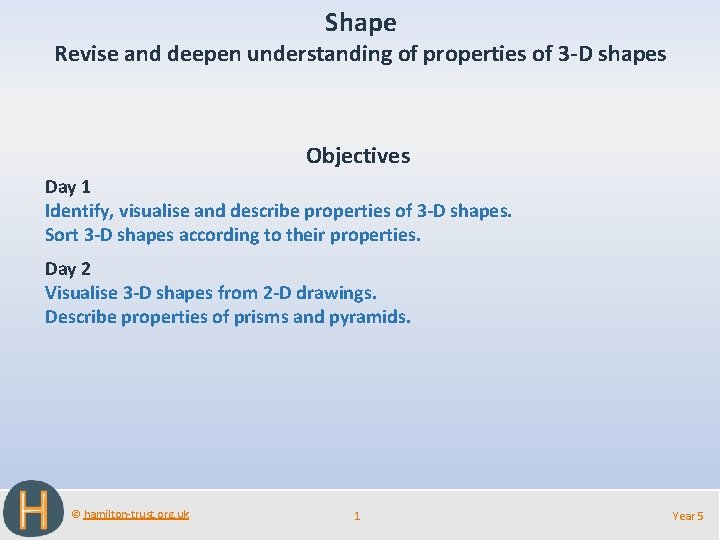 Shape
Revise and deepen understanding of properties of 3-D shapes

Objectives

Day 1
Identify, visualise and describe properties of 3-D shapes.
Sort 3-D shapes according to their properties.

Day 2
Visualise 3-D shapes from 2-D drawings.
Describe properties of prisms and pyramids.

H

© hamilton-trust.org.uk

1

Year 5